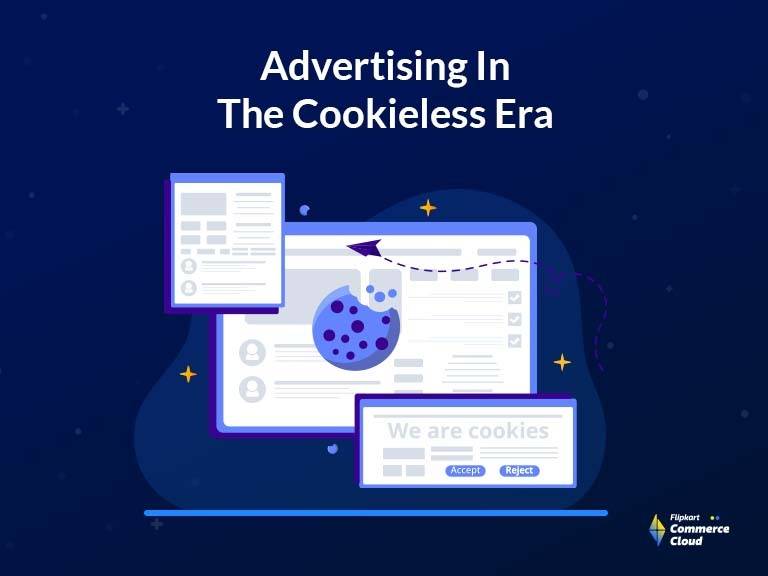 Advertising In
The Cookieless Era

We are cookies

Accept Reject

Flipkart
Commerce
Cloud